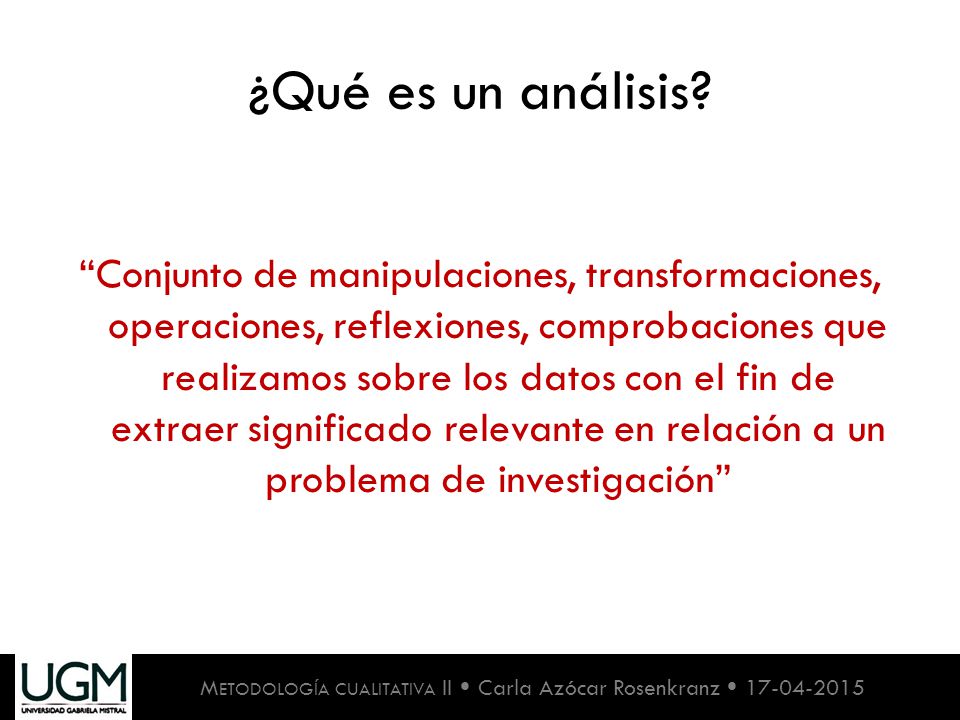 ¿Qué es un análisis?

“Conjunto de manipulaciones, transformaciones, operaciones, reflexiones, comprobaciones que realizamos sobre los datos con el fin de extraer significado relevante en relación a un problema de investigación”

UGM
UNIVERSIDAD GABRIELA MISTRAL

METODOLOGÍA CUALITATIVA II • Carla Azócar Rosenkranz • 17-04-2015